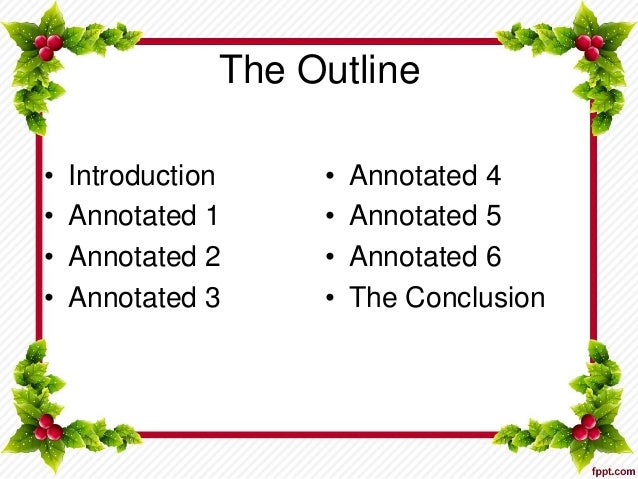 The Outline

• Introduction
• Annotated 1
• Annotated 2
• Annotated 3

• Annotated 4
• Annotated 5
• Annotated 6
• The Conclusion

fppt.com